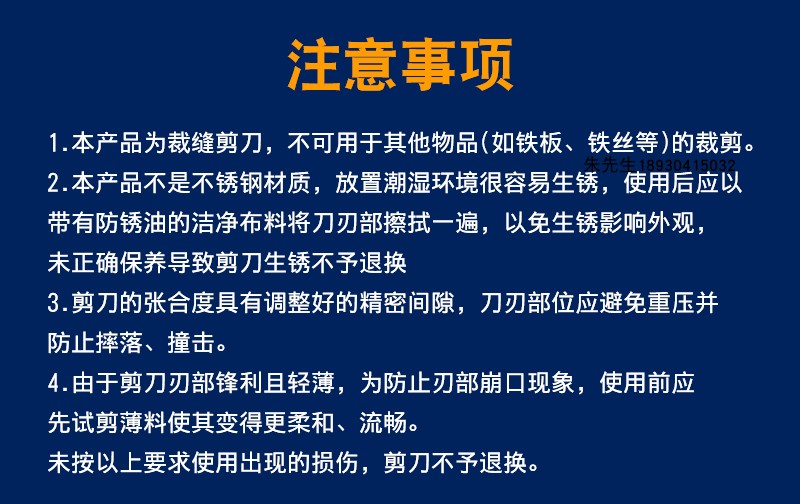 注意事项

1.本产品为裁缝剪刀，不可用于其他物品(如铁板、铁丝等)的裁剪。

2.本产品不是不锈钢材质，放置潮湿环境很容易生锈，使用后应以带有防锈油的洁净布料将刀刃部擦拭一遍，以免生锈影响外观，未正确保养导致剪刀生锈不予退换

3.剪刀的张合度具有调整好的精密间隙，刀刃部位应避免重压并防止摔落、撞击。

4.由于剪刀刃部锋利且轻薄，为防止刃部崩口现象，使用前应先试剪薄料使其变得更柔和、流畅。

未按以上要求使用出现的损伤，剪刀不予退换。

朱先生18930415032